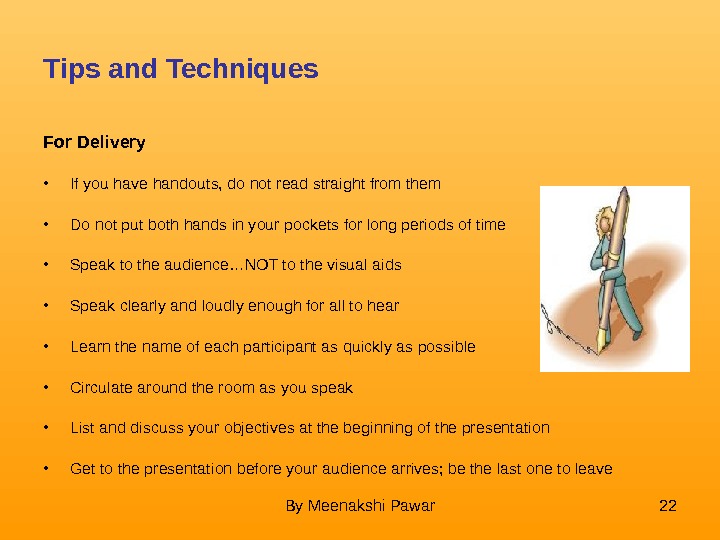 Tips and Techniques

For Delivery

• If you have handouts, do not read straight from them

• Do not put both hands in your pockets for long periods of time

• Speak to the audience…NOT to the visual aids

• Speak clearly and loudly enough for all to hear

• Learn the name of each participant as quickly as possible

• Circulate around the room as you speak

• List and discuss your objectives at the beginning of the presentation

• Get to the presentation before your audience arrives; be the last one to leave

By Meenakshi Pawar

22